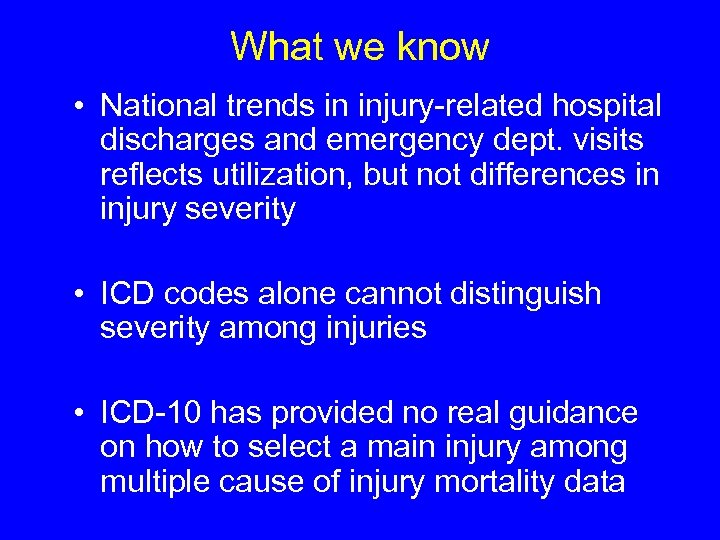 What we know

• National trends in injury-related hospital discharges and emergency dept. visits reflects utilization, but not differences in injury severity

• ICD codes alone cannot distinguish severity among injuries

• ICD-10 has provided no real guidance on how to select a main injury among multiple cause of injury mortality data